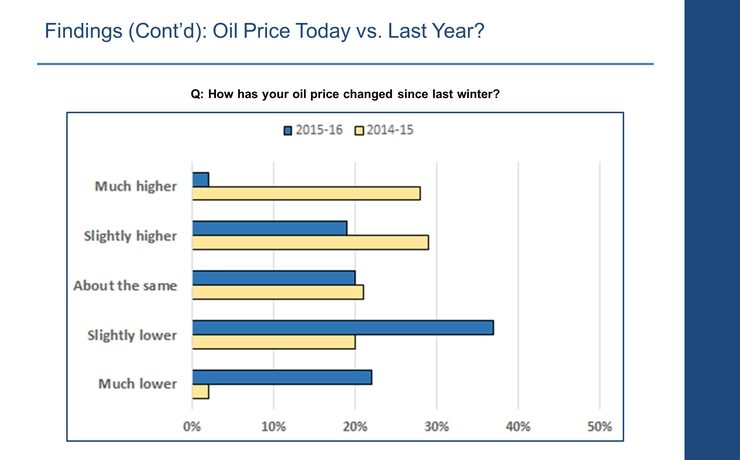 Findings (Cont'd): Oil Price Today vs. Last Year?

Q: How has your oil price changed since last winter?

2015-16 2014-15

Much higher
Slightly higher
About the same
Slightly lower
Much lower

0% 10% 20% 30% 40% 50%